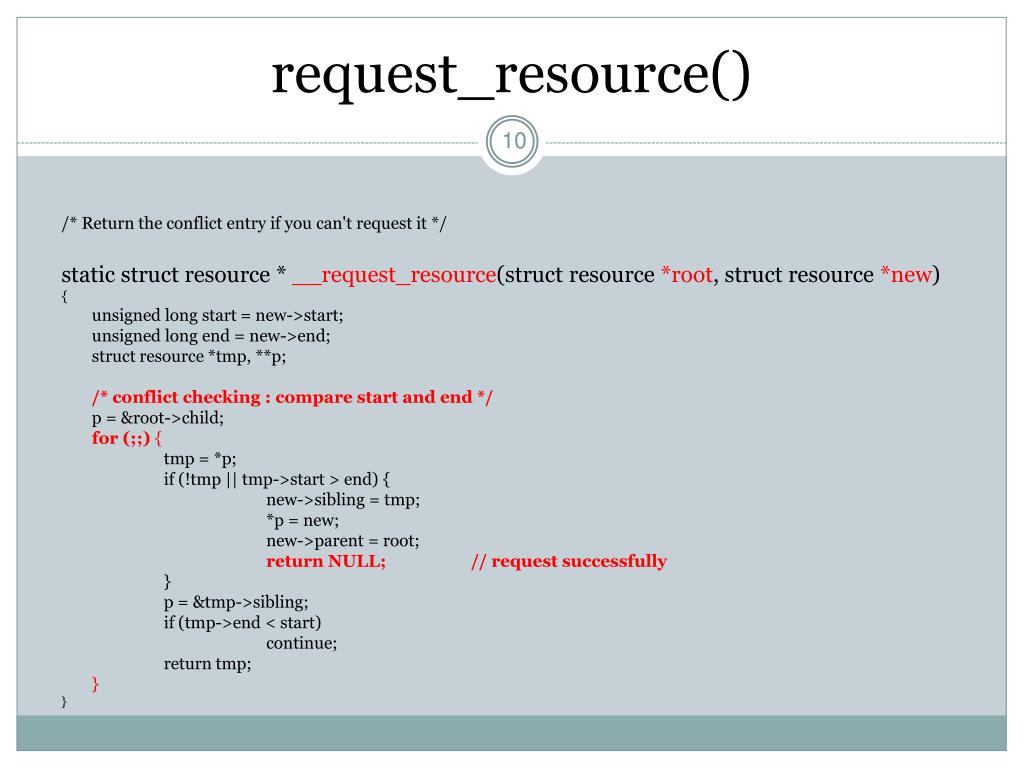 request_resource()

10

/* Return the conflict entry if you can't request it */

static struct resource * __request_resource(struct resource *root, struct resource *new)
{
unsigned long start = new->start;
unsigned long end = new->end;
struct resource *tmp, **p;

/* conflict checking : compare start and end */
p = &root->child;
for (;;) {
tmp = *p;
if (!tmp || tmp->start > end) {
new->sibling = tmp;
*p = new;
new->parent = root;
return NULL; // request successfully
}
p = &tmp->sibling;
if (tmp->end < start)
continue;
return tmp;
}
}